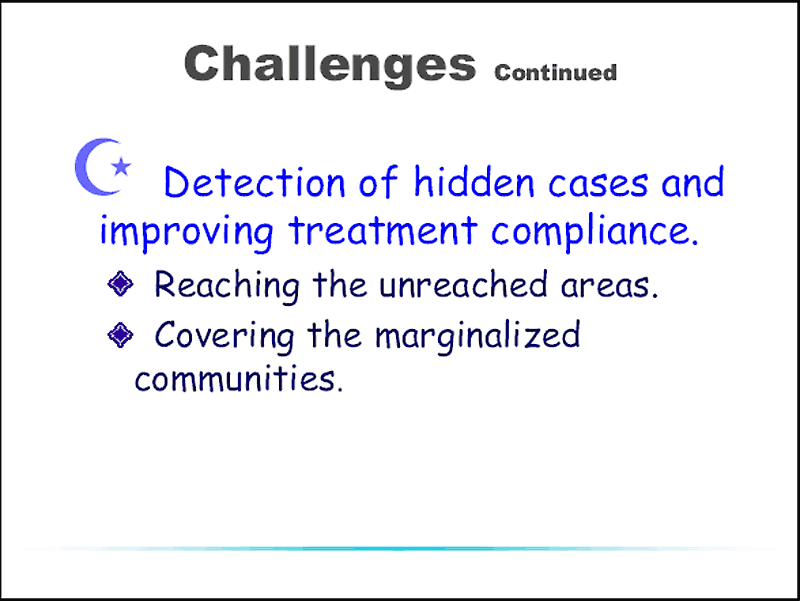 Challenges Continued

Detection of hidden cases and improving treatment compliance.

Reaching the unreached areas.

Covering the marginalized communities.